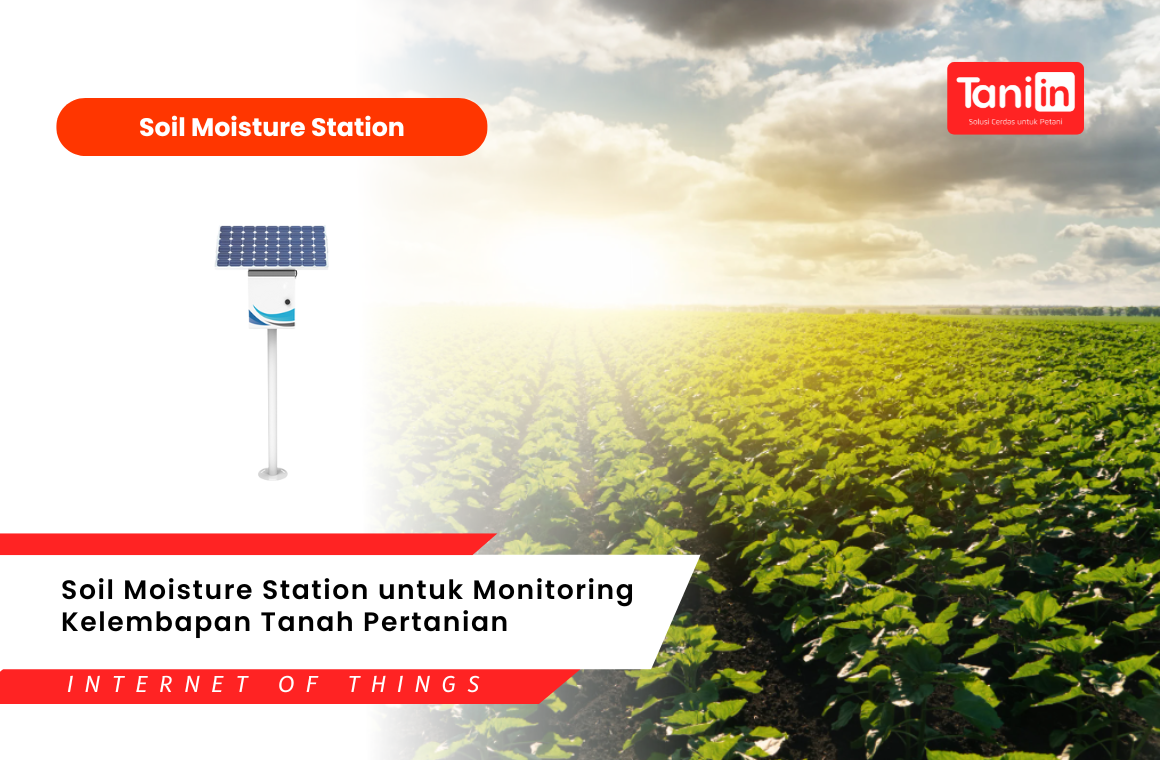 Soil Moisture Station

Taniin
Solusi Cerdas untuk Petani

Soil Moisture Station untuk Monitoring Kelembapan Tanah Pertanian

INTERNET OF THINGS